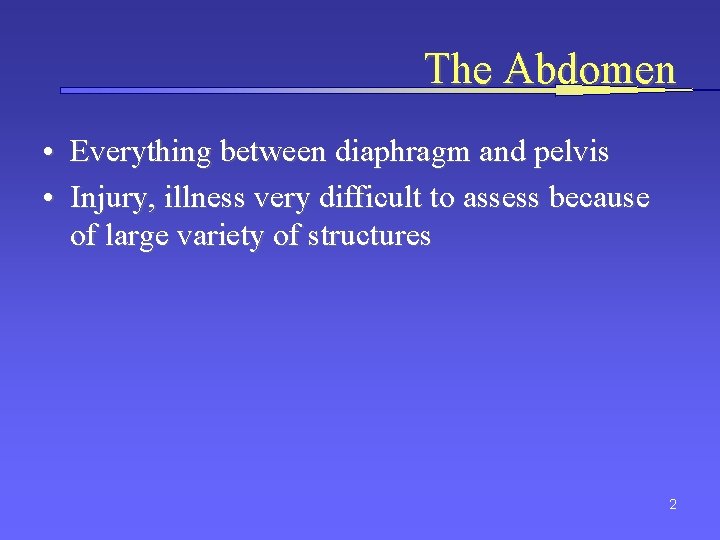 The Abdomen

• Everything between diaphragm and pelvis
• Injury, illness very difficult to assess because of large variety of structures

2